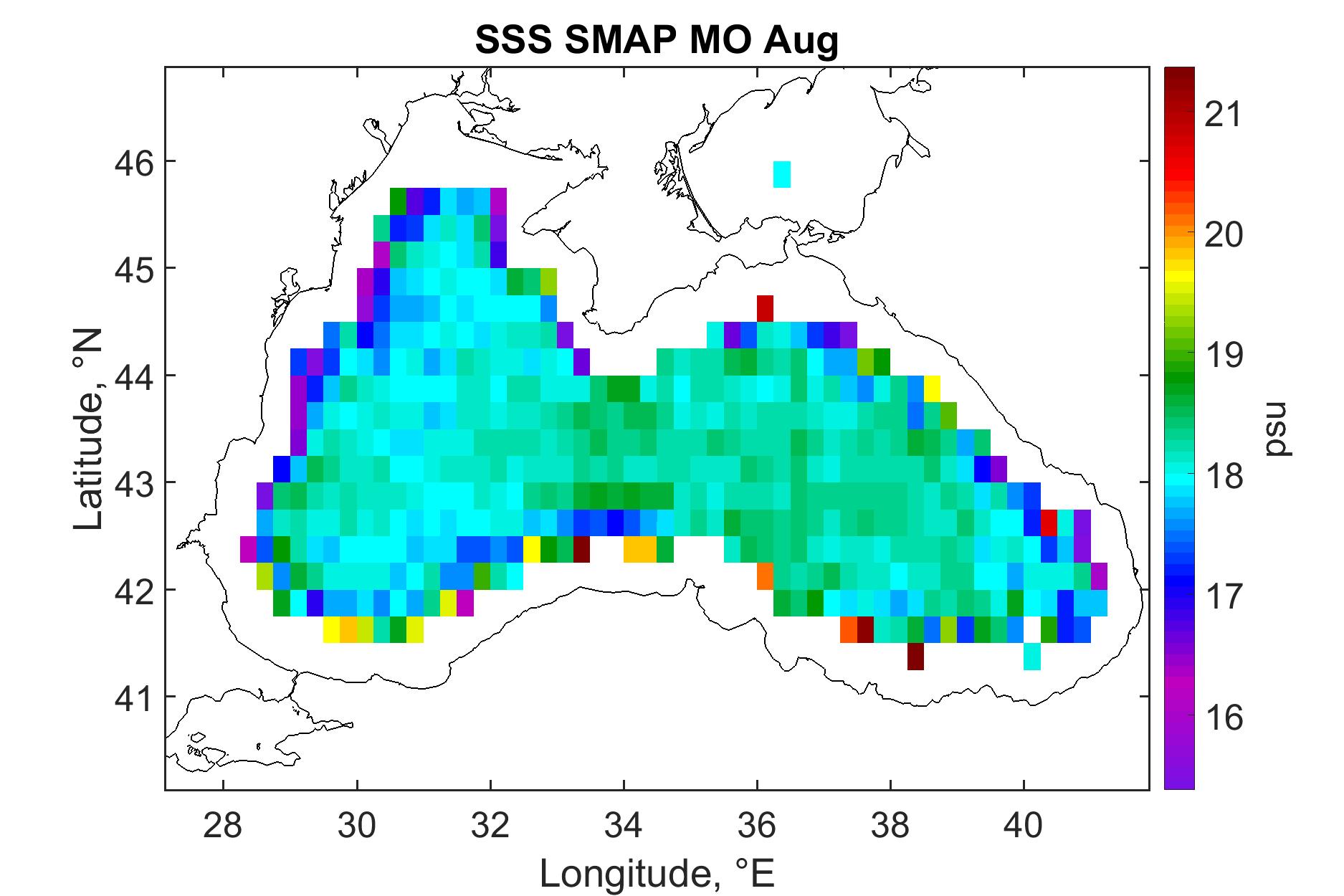 SSS SMAP MO Aug

Latitude, °N

46
45
44
43
42
41

28
30
32
34
36
38
40

Longitude, °E

21
20
19
18
17
16

psu